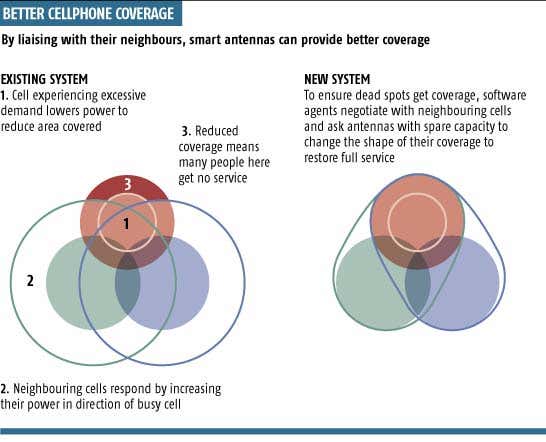 BETTER CELLPHONE COVERAGE

By liaising with their neighbours, smart antennas can provide better coverage

EXISTING SYSTEM

1. Cell experiencing excessive demand lowers power to reduce area covered

3. Reduced coverage means many people here get no service

3

1

2

2. Neighbouring cells respond by increasing their power in direction of busy cell

NEW SYSTEM

To ensure dead spots get coverage, software agents negotiate with neighbouring cells and ask antennas with spare capacity to change the shape of their coverage to restore full service